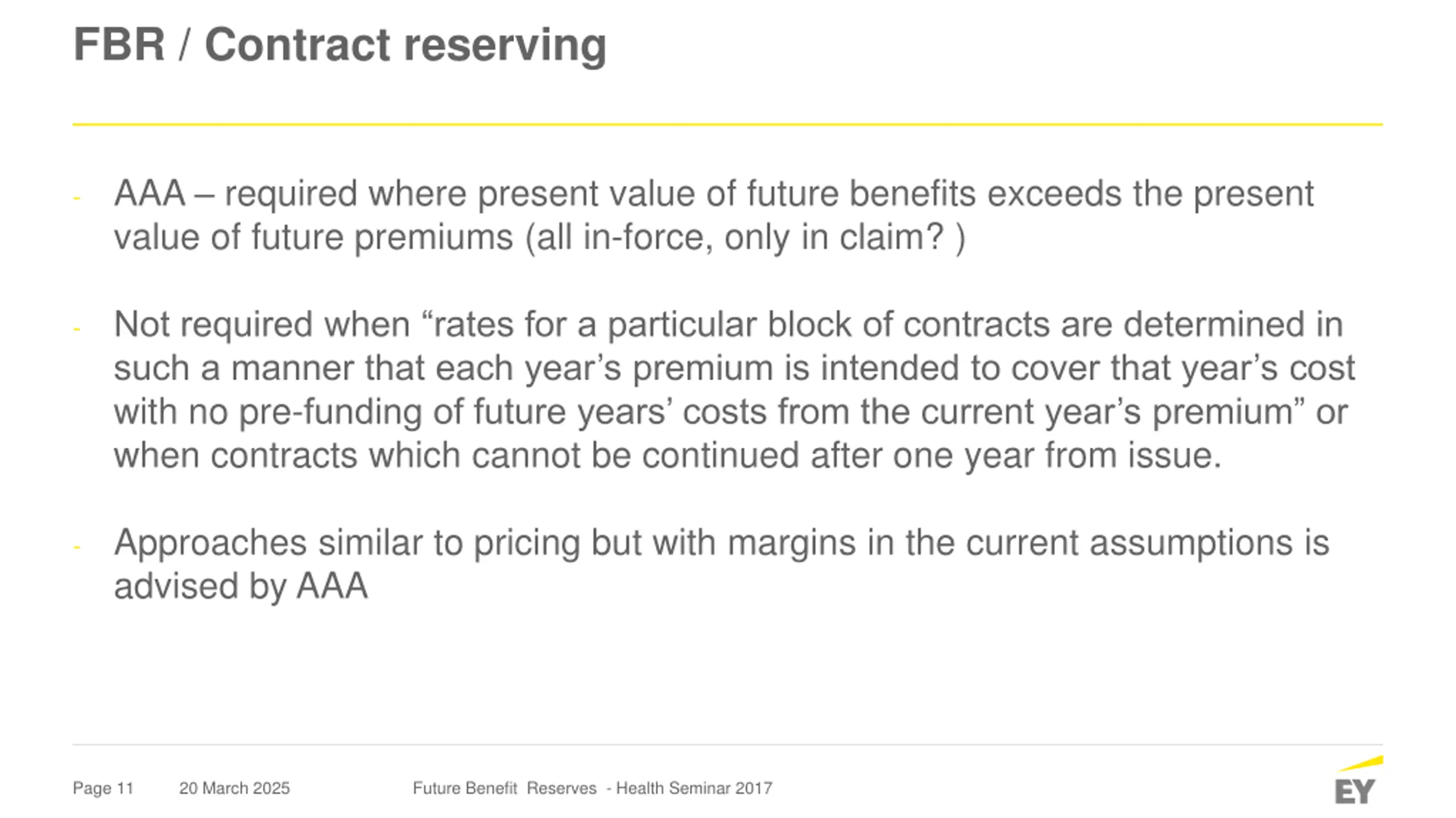 FBR / Contract reserving

- AAA – required where present value of future benefits exceeds the present value of future premiums (all in-force, only in claim? )

- Not required when “rates for a particular block of contracts are determined in such a manner that each year’s premium is intended to cover that year’s cost with no pre-funding of future years’ costs from the current year’s premium” or when contracts which cannot be continued after one year from issue.

- Approaches similar to pricing but with margins in the current assumptions is advised by AAA

Page 11 20 March 2025 Future Benefit Reserves - Health Seminar 2017

EY